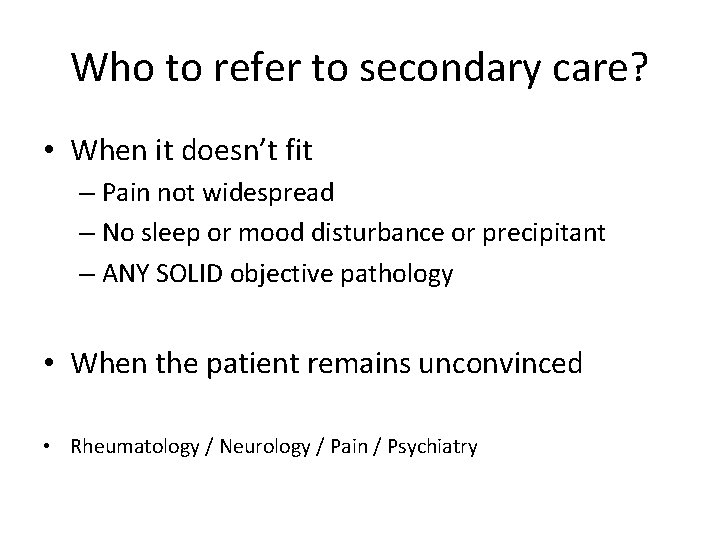 Who to refer to secondary care?

• When it doesn't fit
– Pain not widespread
– No sleep or mood disturbance or precipitant
– ANY SOLID objective pathology

• When the patient remains unconvinced

• Rheumatology / Neurology / Pain / Psychiatry